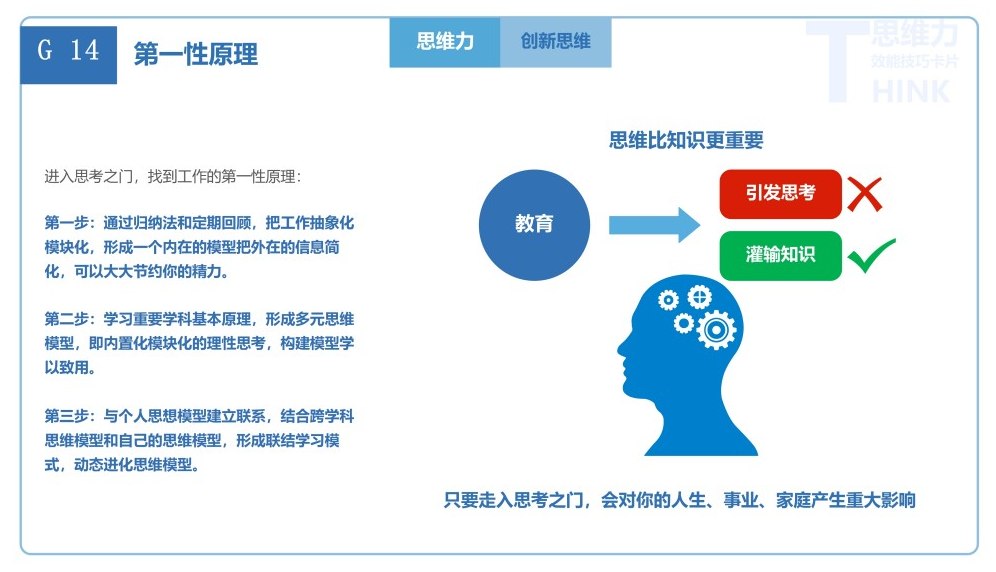 G 14 第一性原理

思维力 创新思维

T 思维力 效能技巧卡片 HINK

进入思考之门，找到工作的第一性原理：

第一步：通过归纳法和定期回顾，把工作抽象化模块化，形成一个内在的模型把外在的信息简化，可以大大节约你的精力。

第二步：学习重要学科基本原理，形成多元思维模型，即内置化模块化的理性思考，构建模型学以致用。

第三步：与个人思想模型建立联系，结合跨学科思维模型和自己的思维模型，形成联结学习模式，动态进化思维模型。

思维比知识更重要

教育

引发思考

灌输知识

只要走入思考之门，会对你的人生、事业、家庭产生重大影响